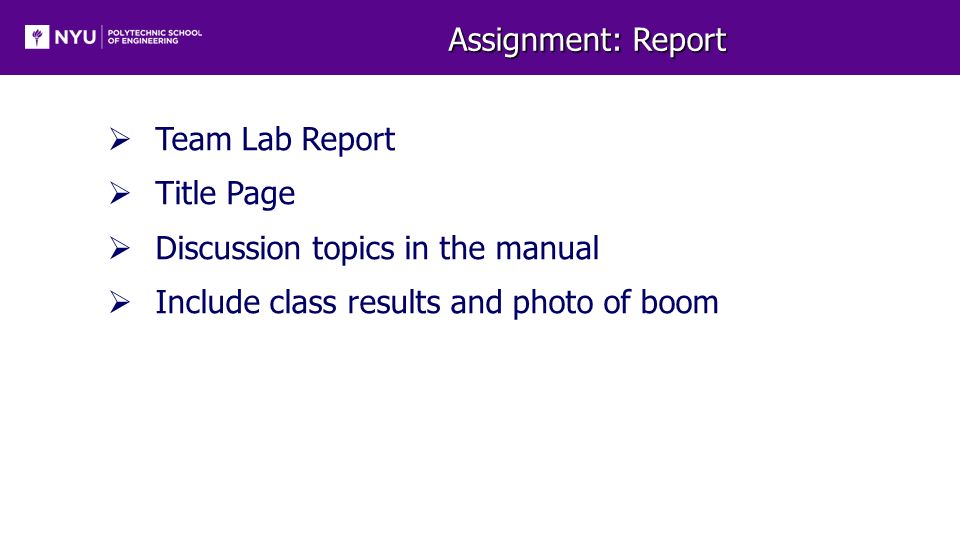 NYU | POLYTECHNIC SCHOOL OF ENGINEERING

Assignment: Report

➢ Team Lab Report
➢ Title Page
➢ Discussion topics in the manual
➢ Include class results and photo of boom